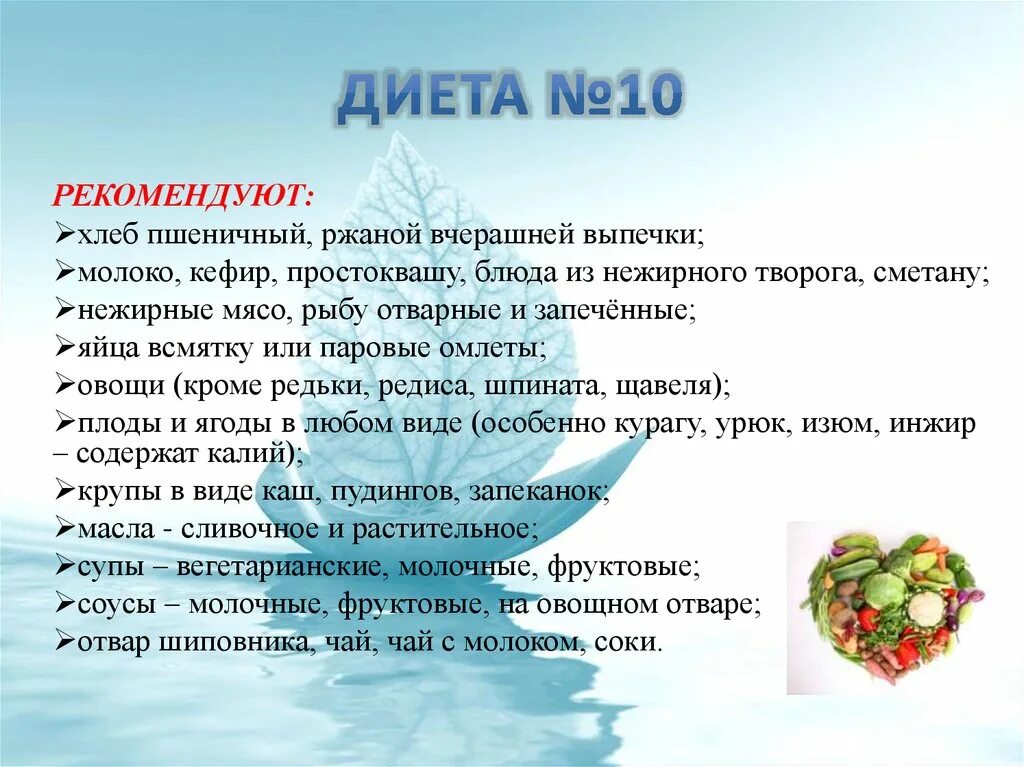 ДИЕТА №10

РЕКОМЕНДУЮТ:
➢хлеб пшеничный, ржаной вчерашней выпечки;
➢молоко, кефир, простоквашу, блюда из нежирного творога, сметану;
➢нежирные мясо, рыбу отварные и запечённые;
➢яйца всмятку или паровые омлеты;
➢овощи (кроме редьки, редиса, шпината, щавеля);
➢плоды и ягоды в любом виде (особенно курагу, урюк, изюм, инжир – содержат калий);
➢крупы в виде каш, пудингов, запеканок;
➢масла - сливочное и растительное;
➢супы – вегетарианские, молочные, фруктовые;
➢соусы – молочные, фруктовые, на овощном отваре;
➢отвар шиповника, чай, чай с молоком, соки.